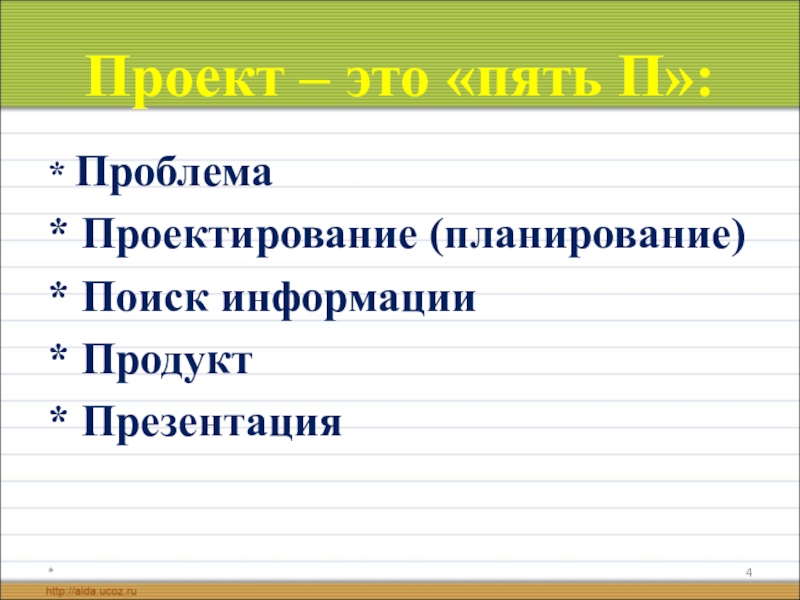 Проект – это «пять П»:

* Проблема
* Проектирование (планирование)
* Поиск информации
* Продукт
* Презентация

*

4

http://aida.ucoz.ru